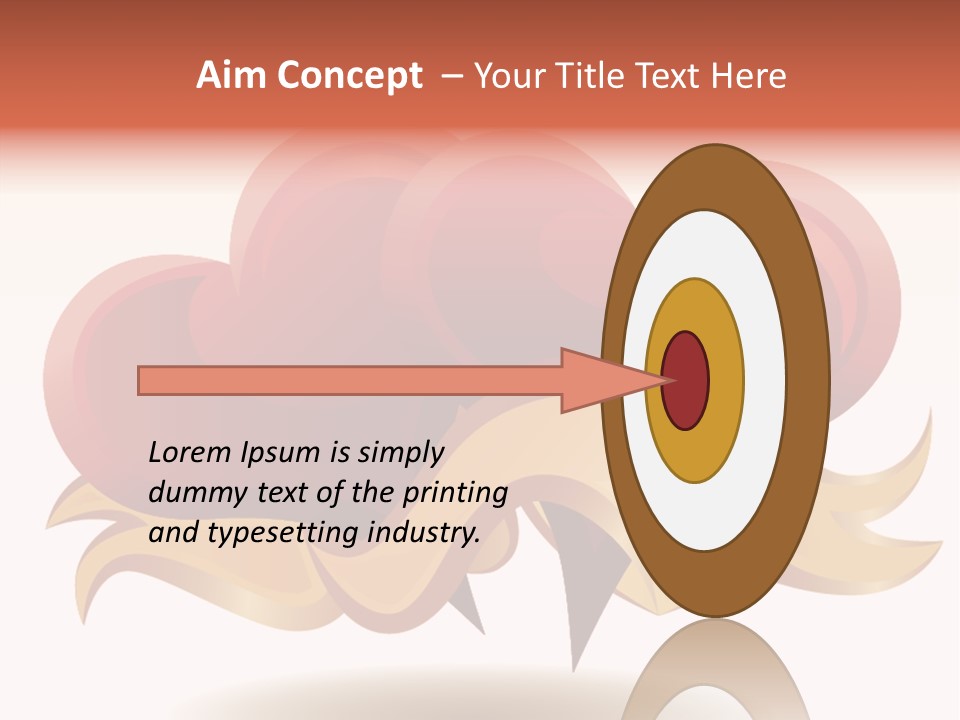 Aim Concept – Your Title Text Here

Lorem Ipsum is simply dummy text of the printing and typesetting industry.